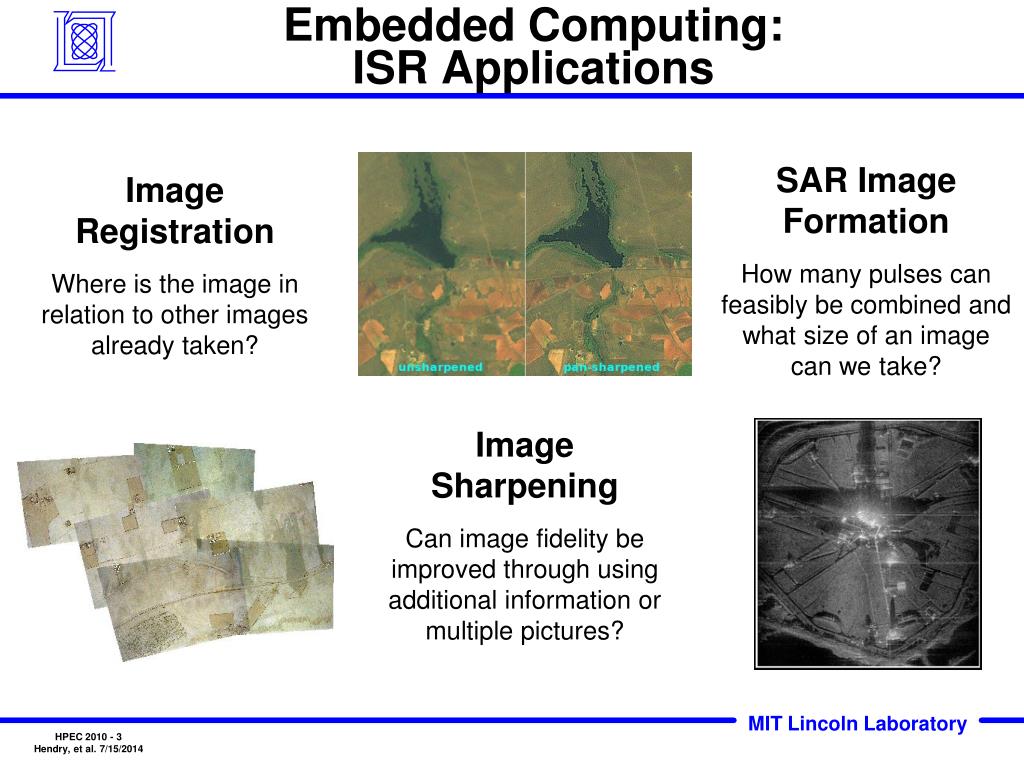 Embedded Computing:
ISR Applications

Image Registration

Where is the image in relation to other images already taken?

unsharpened

pan-sharpened

SAR Image Formation

How many pulses can feasibly be combined and what size of an image can we take?

Image Sharpening

Can image fidelity be improved through using additional information or multiple pictures?

HPEC 2010 - 3
Hendry, et al. 7/15/2014

MIT Lincoln Laboratory